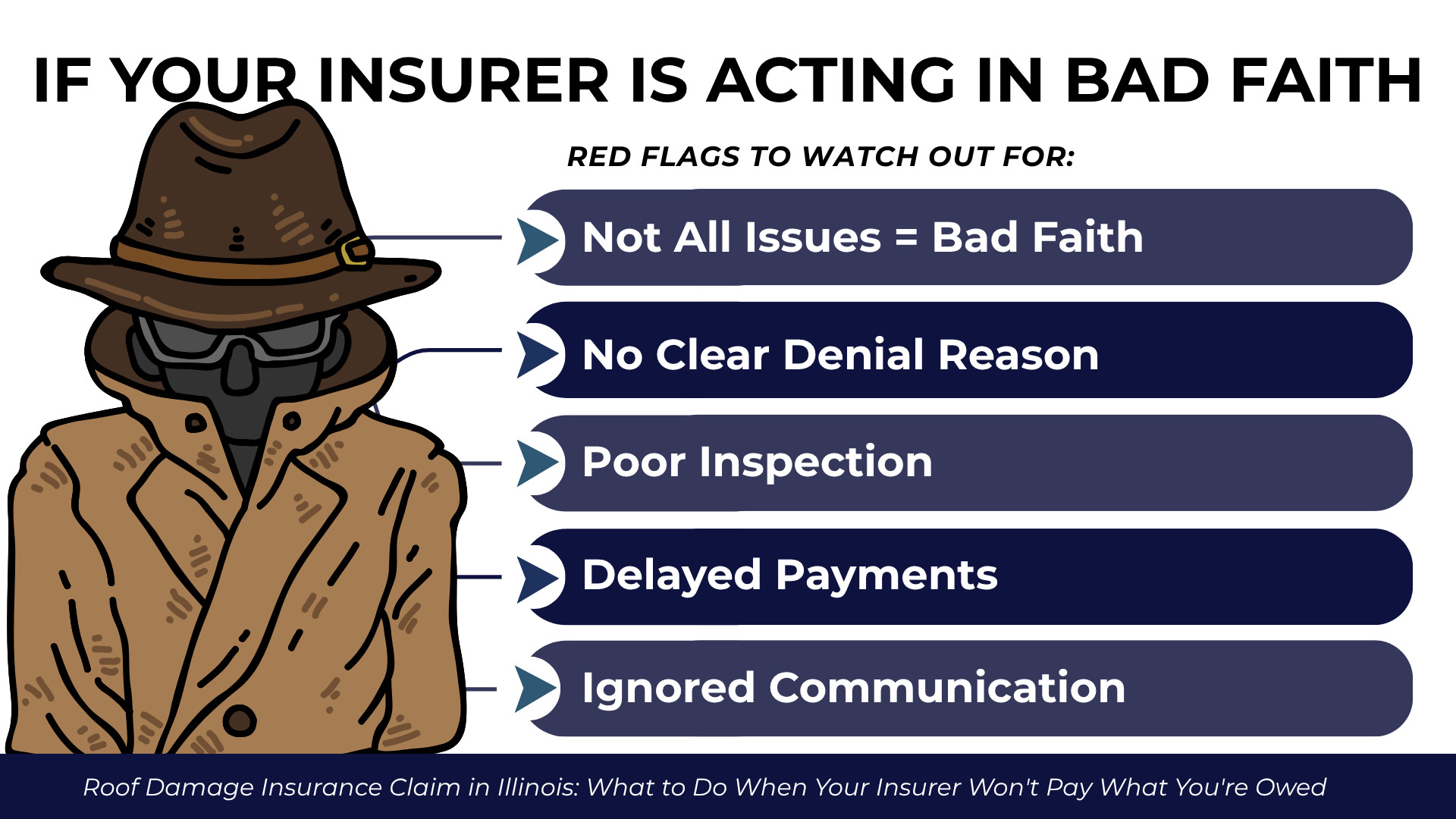 IF YOUR INSURER IS ACTING IN BAD FAITH

RED FLAGS TO WATCH OUT FOR:

Not All Issues = Bad Faith

No Clear Denial Reason

Poor Inspection

Delayed Payments

Ignored Communication

Roof Damage Insurance Claim in Illinois: What to Do When Your Insurer Won't Pay What You're Owed